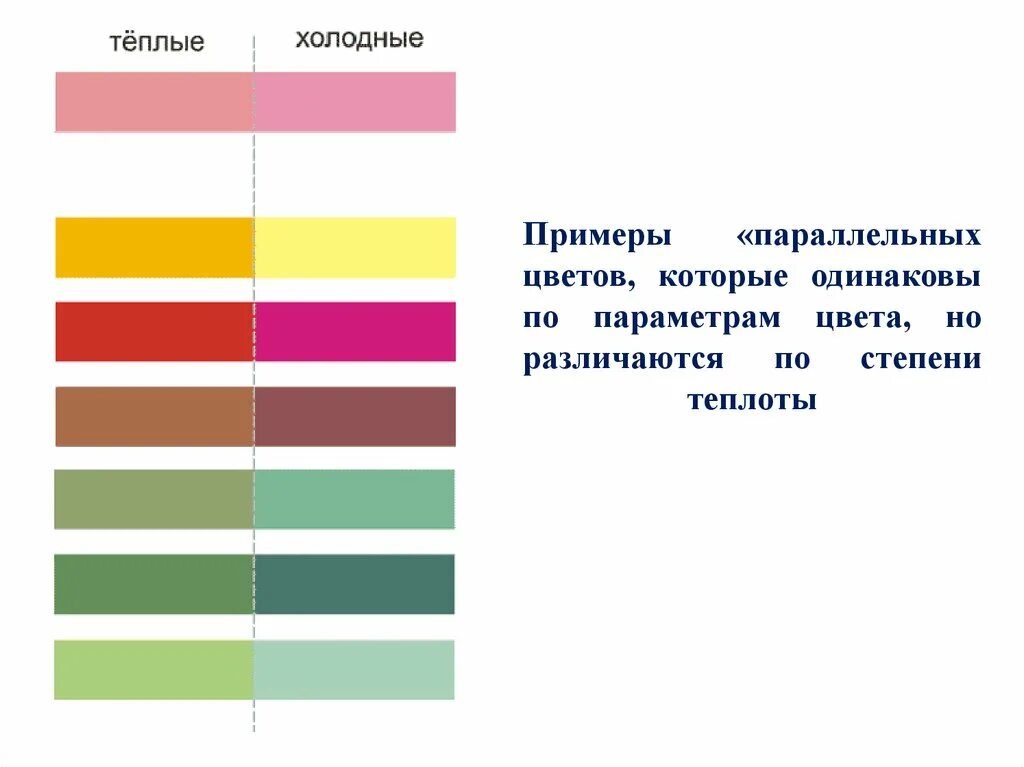 тёплые

холодные

Примеры «параллельных цветов, которые одинаковы по параметрам цвета, но различаются по степени теплоты